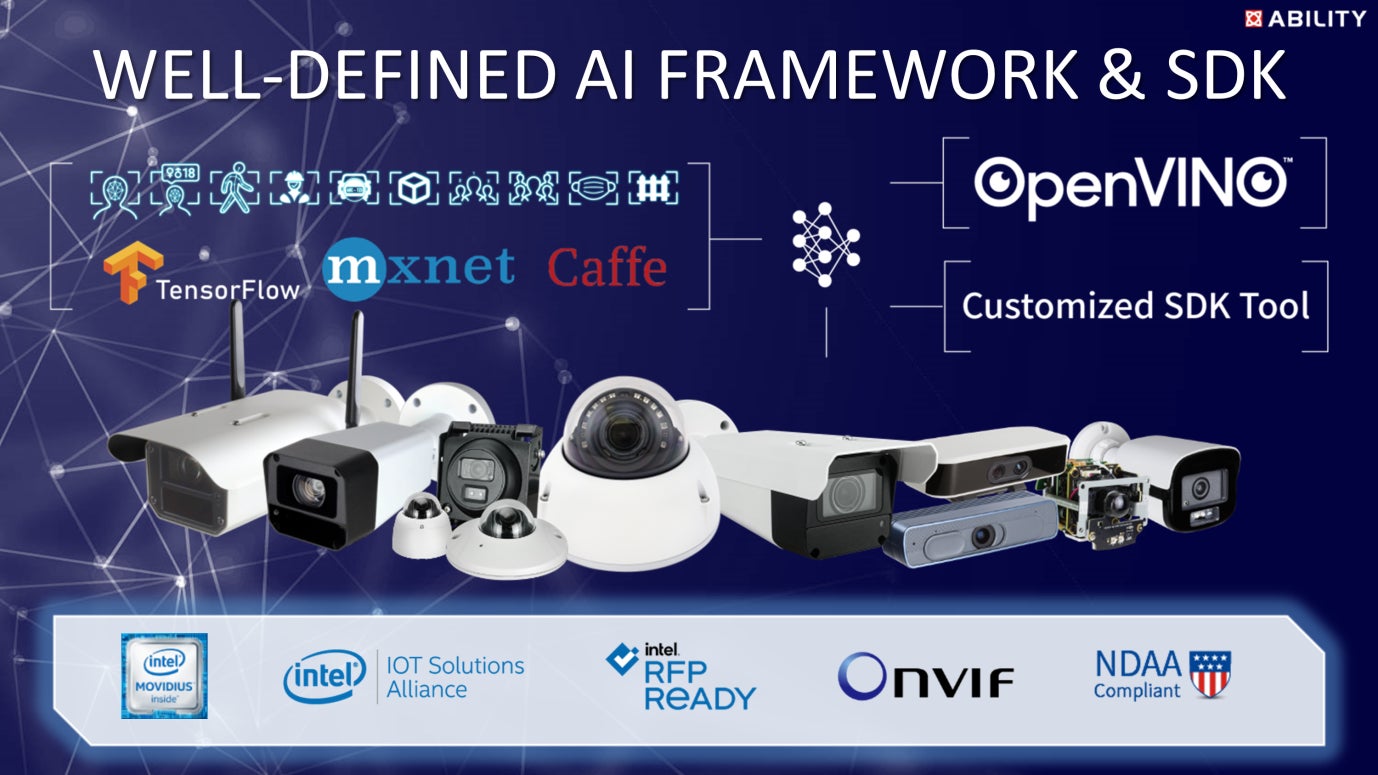 ABILITY

WELL-DEFINED AI FRAMEWORK & SDK

9818

TensorFlow mxnet Caffe

OpenVINO™

Customized SDK Tool

intel MOVIDIUS inside

intel IOT Solutions Alliance

intel RFP READY

ONVIF

NDAA Compliant